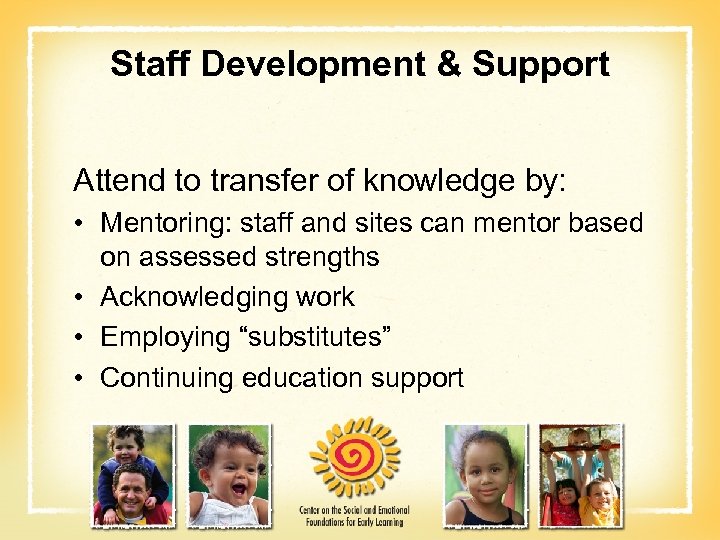 Staff Development & Support

Attend to transfer of knowledge by:

• Mentoring: staff and sites can mentor based on assessed strengths
• Acknowledging work
• Employing “substitutes”
• Continuing education support

Center on the Social and Emotional Foundations for Early Learning